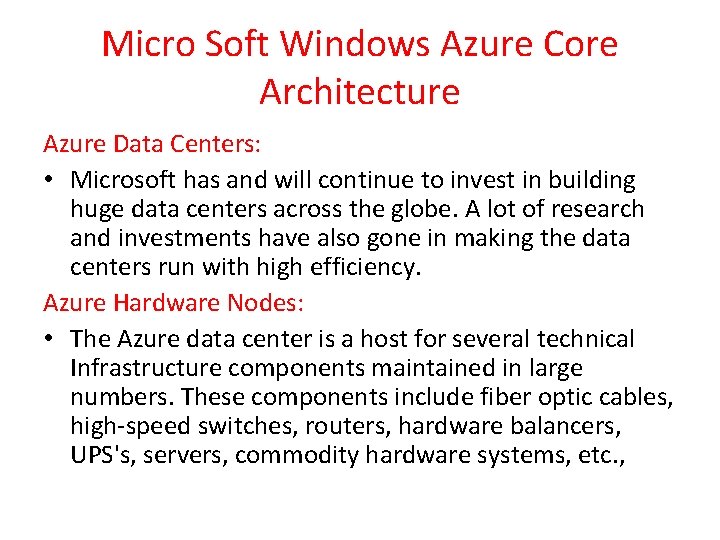 Micro Soft Windows Azure Core Architecture

Azure Data Centers:

• Microsoft has and will continue to invest in building huge data centers across the globe. A lot of research and investments have also gone in making the data centers run with high efficiency.

Azure Hardware Nodes:

• The Azure data center is a host for several technical Infrastructure components maintained in large numbers. These components include fiber optic cables, high-speed switches, routers, hardware balancers, UPS's, servers, commodity hardware systems, etc.,